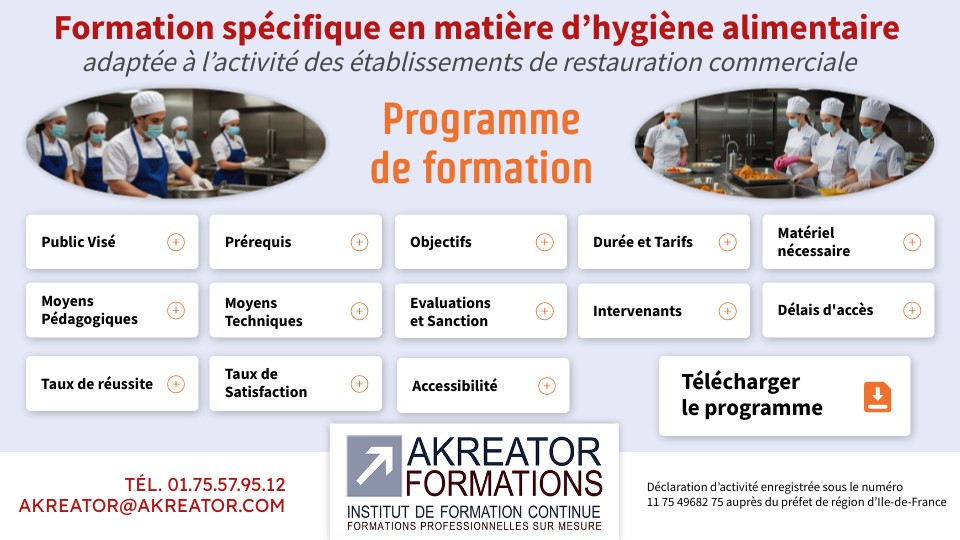 Formation spécifique en matière d'hygiène alimentaire
adaptée à l'activité des établissements de restauration commerciale

Programme de formation

Public Visé
Prérequis
Objectifs
Durée et Tarifs
Matériel nécessaire
Moyens Pédagogiques
Moyens Techniques
Evaluations et Sanction
Intervenants
Délais d'accès
Taux de réussite
Taux de Satisfaction
Accessibilité
Télécharger le programme

TÉL. 01.75.57.95.12
AKREATOR@AKREATOR.COM

AKREATOR FORMATIONS
INSTITUT DE FORMATION CONTINUE
FORMATIONS PROFESSIONNELLES SUR MESURE

Déclaration d'activité enregistrée sous le numéro 11 75 49682 75 auprès du préfet de région d'Ile-de-France